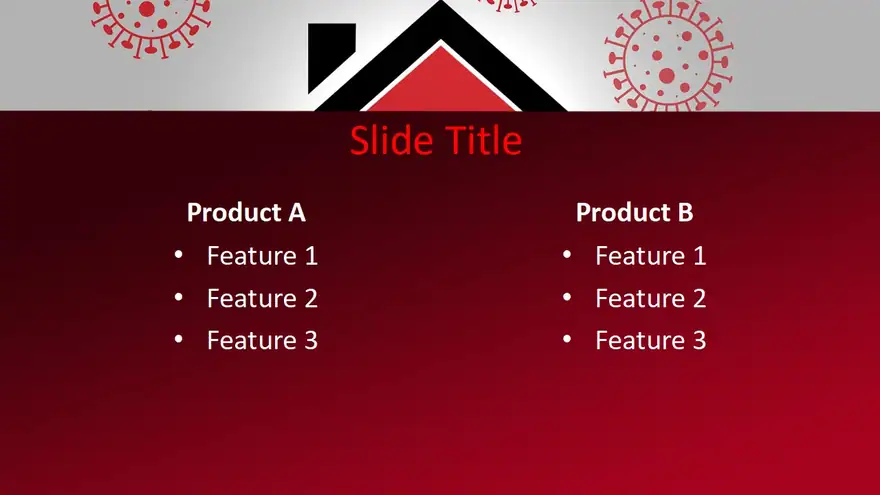 Slide Title

Product A
• Feature 1
• Feature 2
• Feature 3

Product B
• Feature 1
• Feature 2
• Feature 3